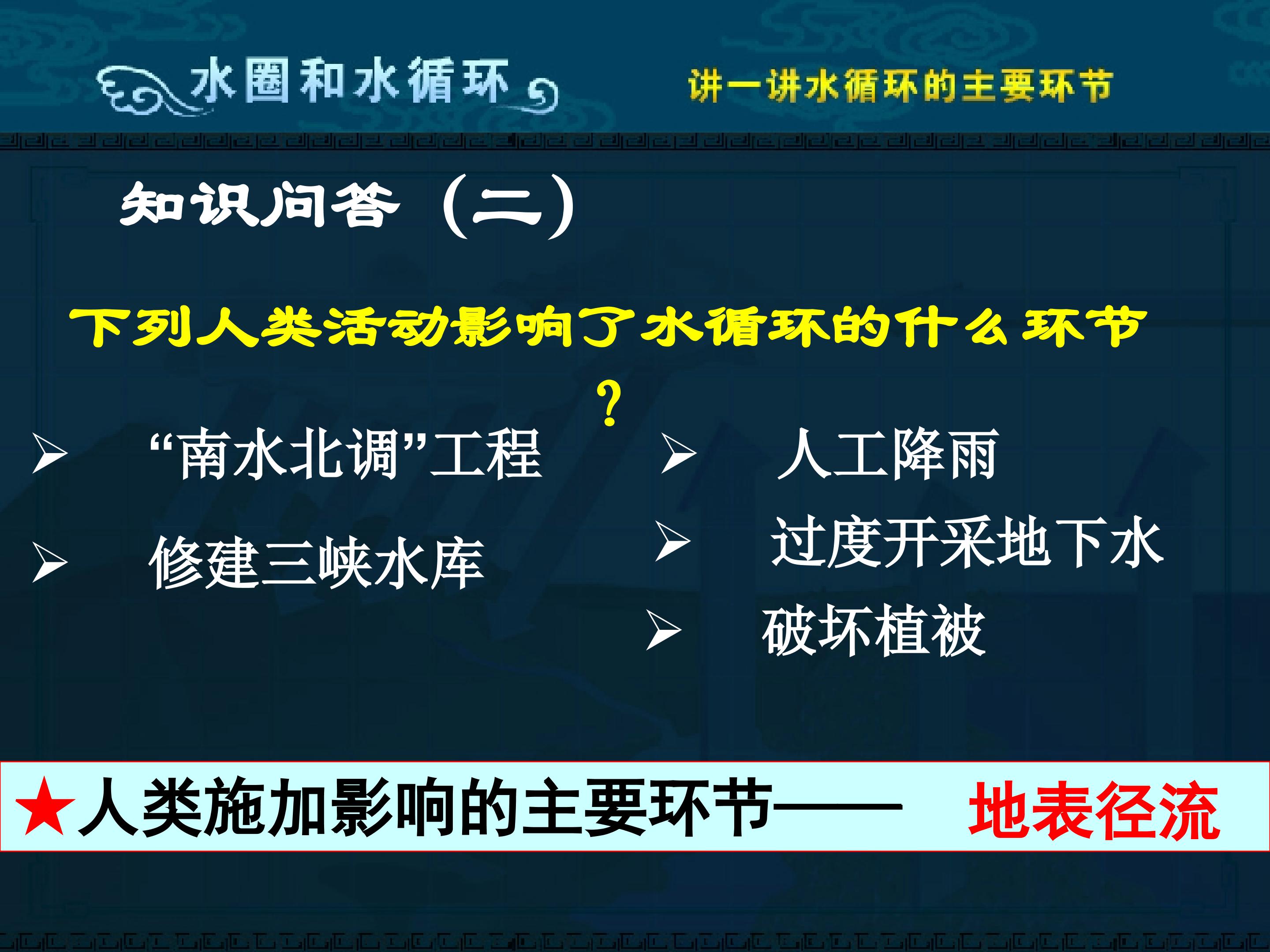 水圈和水循环

讲一讲水循环的主要环节

知识问答（二）

下列人类活动影响了水循环的什么环节？

➢ “南水北调”工程

➢ 修建三峡水库

➢ 人工降雨

➢ 过度开采地下水

➢ 破坏植被

★人类施加影响的主要环节—— 地表径流